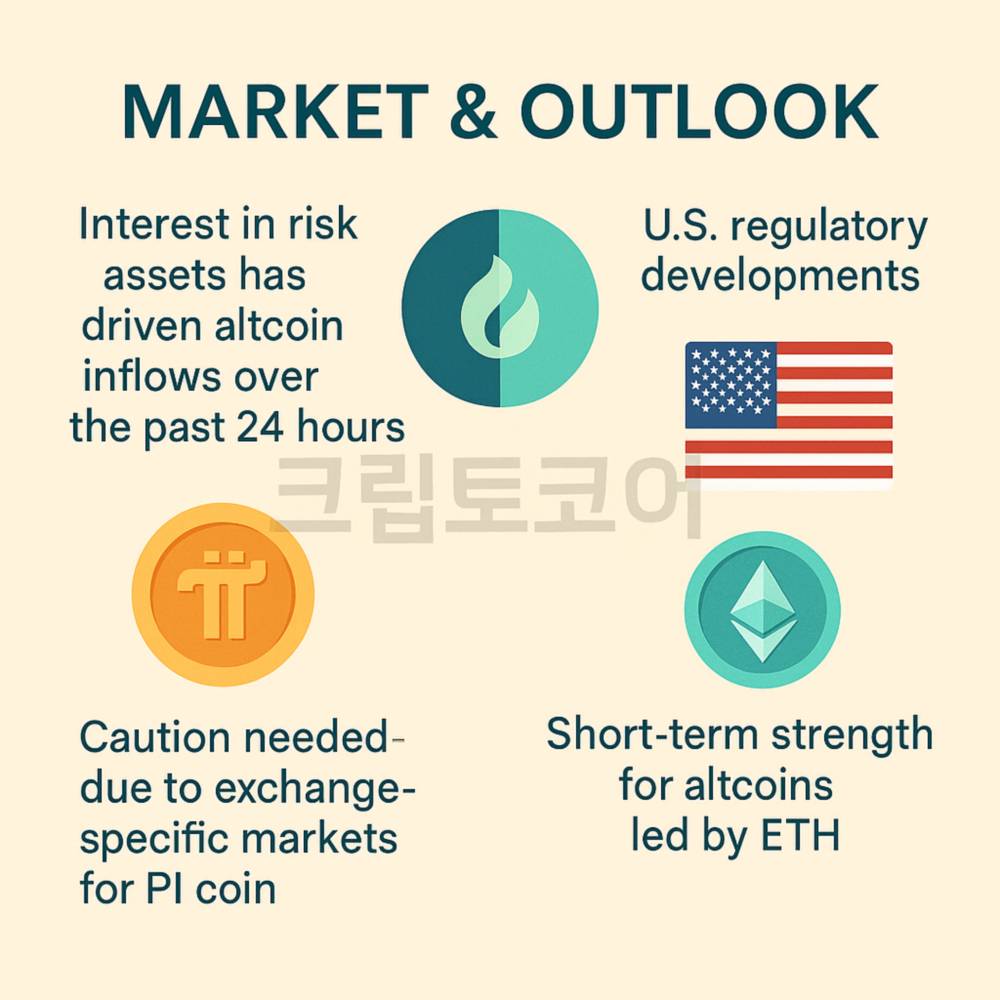 MARKET & OUTLOOK

Interest in risk assets has driven altcoin inflows over the past 24 hours

U.S. regulatory developments

크립토코어

Caution needed- due to exchange-specific markets for PI coin

Short-term strength for altcoins led by ETH